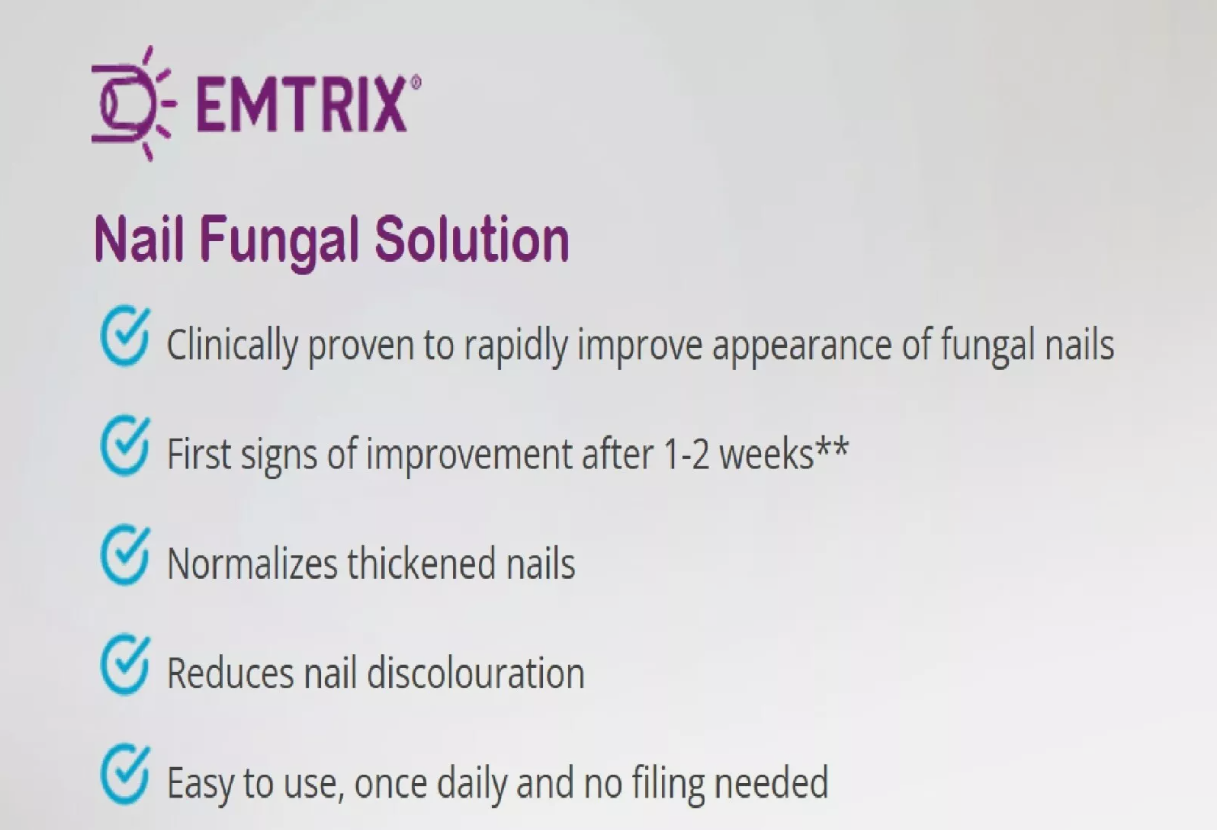 EMTRIX®

Nail Fungal Solution

Clinically proven to rapidly improve appearance of fungal nails

First signs of improvement after 1-2 weeks**

Normalizes thickened nails

Reduces nail discolouration

Easy to use, once daily and no filing needed